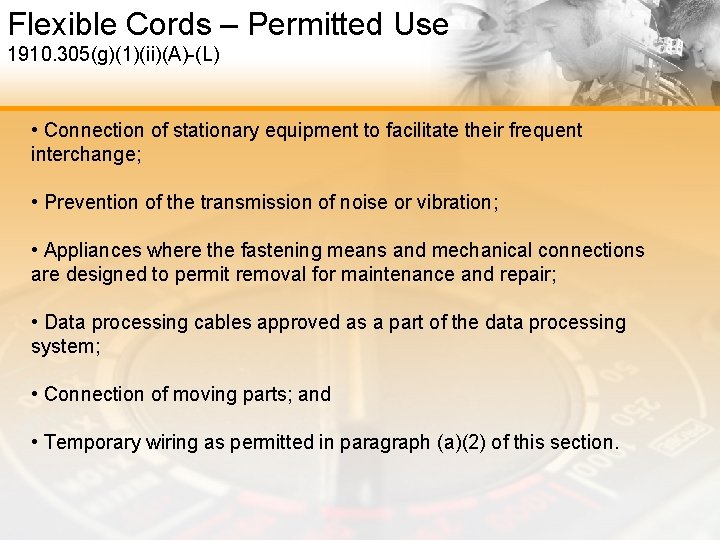 Flexible Cords – Permitted Use
1910.305(g)(1)(ii)(A)-(L)

• Connection of stationary equipment to facilitate their frequent interchange;

• Prevention of the transmission of noise or vibration;

• Appliances where the fastening means and mechanical connections are designed to permit removal for maintenance and repair;

• Data processing cables approved as a part of the data processing system;

• Connection of moving parts; and

• Temporary wiring as permitted in paragraph (a)(2) of this section.